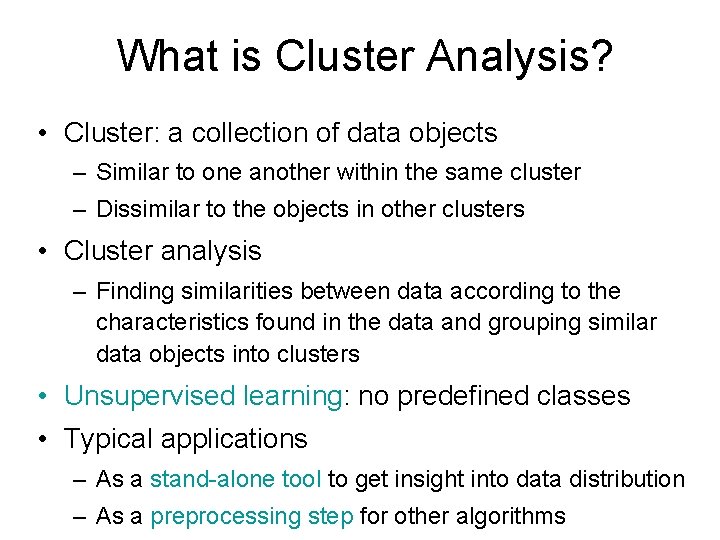 What is Cluster Analysis?

• Cluster: a collection of data objects
– Similar to one another within the same cluster
– Dissimilar to the objects in other clusters
• Cluster analysis
– Finding similarities between data according to the characteristics found in the data and grouping similar data objects into clusters
• Unsupervised learning: no predefined classes
• Typical applications
– As a stand-alone tool to get insight into data distribution
– As a preprocessing step for other algorithms